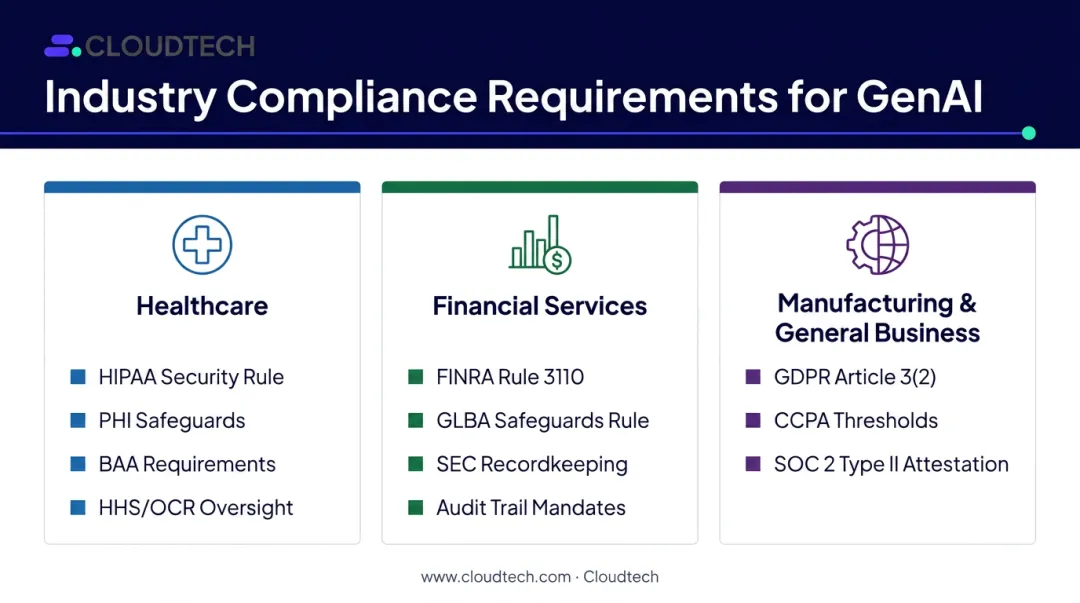 CLOUDTECH

Industry Compliance Requirements for GenAI

Healthcare

HIPAA Security Rule
PHI Safeguards
BAA Requirements
HHS/OCR Oversight

Financial Services

FINRA Rule 3110
GLBA Safeguards Rule
SEC Recordkeeping
Audit Trail Mandates

Manufacturing & General Business

GDPR Article 3(2)
CCPA Thresholds
SOC 2 Type II Attestation

www.cloudtech.com · Cloudtech